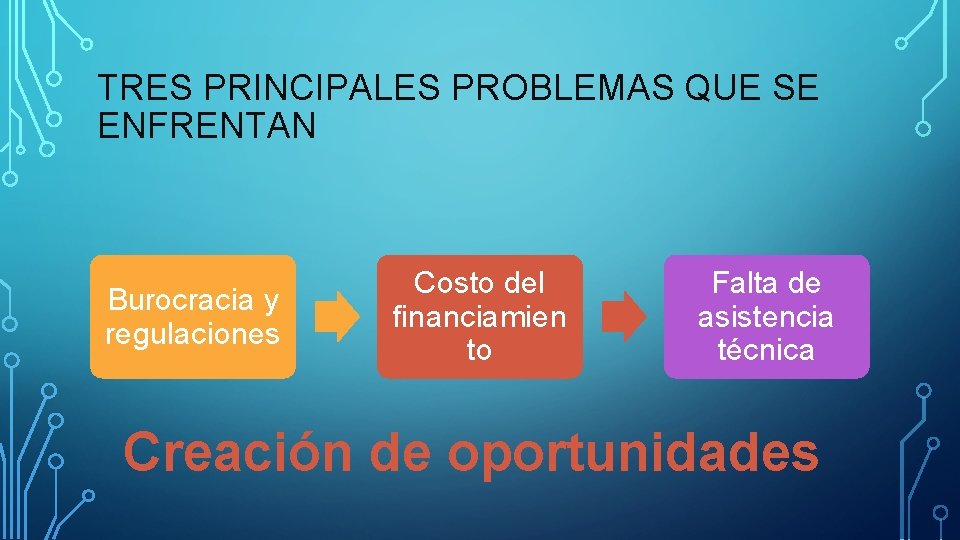 TRES PRINCIPALES PROBLEMAS QUE SE ENFRENTAN

Burocracia y regulaciones

Costo del financiamiento

Falta de asistencia técnica

Creación de oportunidades